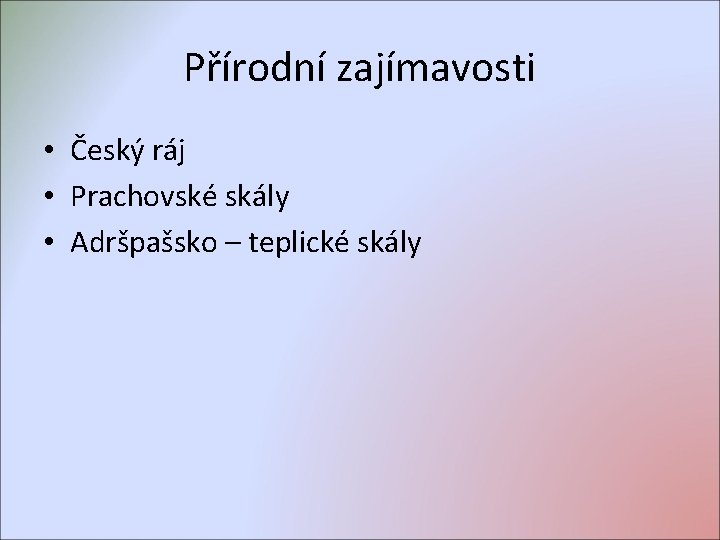 Přírodní zajímavosti

• Český ráj
• Prachovské skály
• Adršpašsko – teplické skály